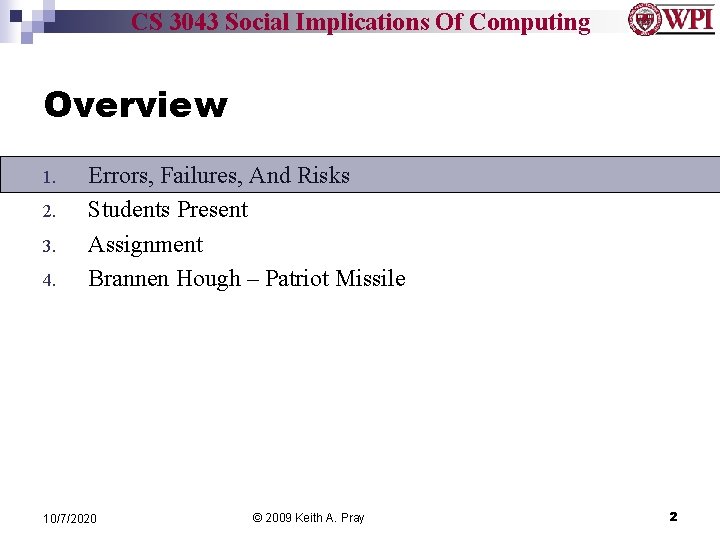 CS 3043 Social Implications Of Computing

WPI

Overview

1. Errors, Failures, And Risks
2. Students Present
3. Assignment
4. Brannen Hough – Patriot Missile

10/7/2020

© 2009 Keith A. Pray

2